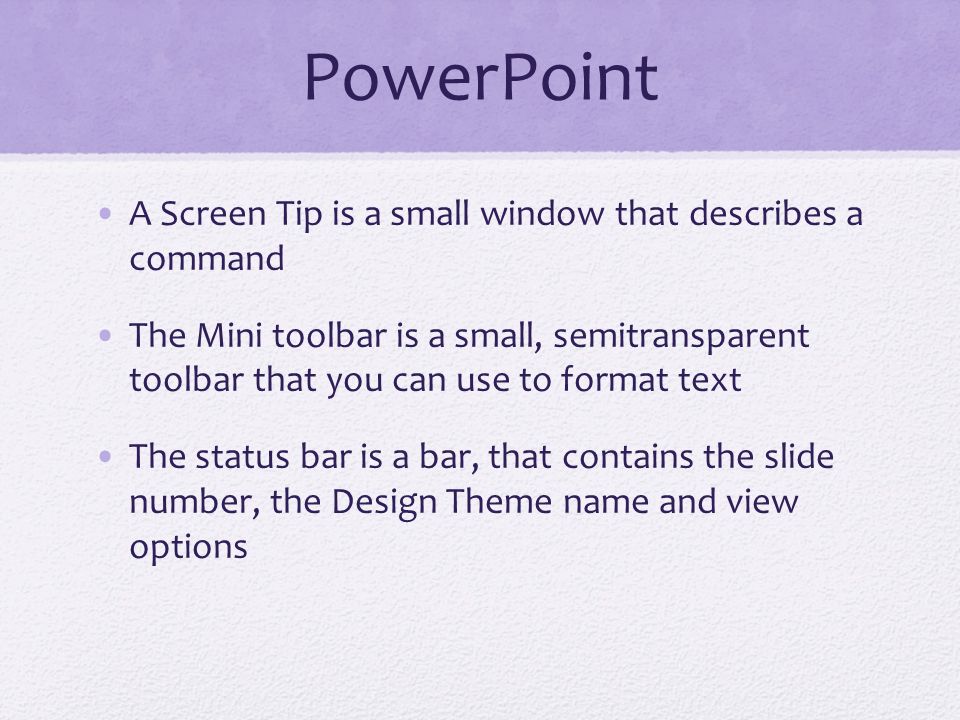 PowerPoint

• A Screen Tip is a small window that describes a command

• The Mini toolbar is a small, semitransparent toolbar that you can use to format text

• The status bar is a bar, that contains the slide number, the Design Theme name and view options